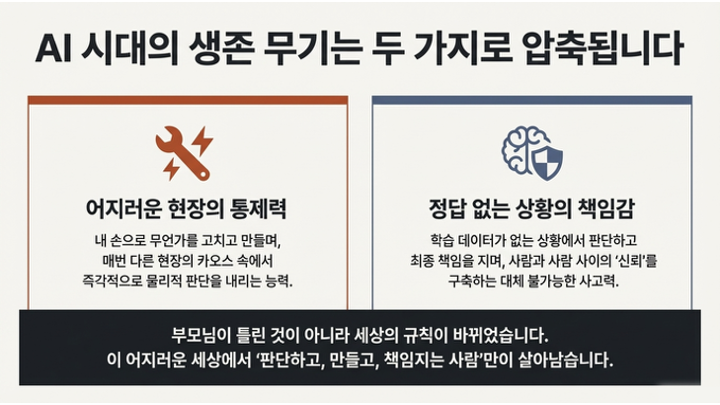 AI 시대의 생존 무기는 두 가지로 압축됩니다

어지러운 현장의 통제력

내 손으로 무언가를 고치고 만들며, 매번 다른 현장의 카오스 속에서 즉각적으로 물리적 판단을 내리는 능력.

정답 없는 상황의 책임감

학습 데이터가 없는 상황에서 판단하고 최종 책임을 지며, 사람과 사람 사이의 '신뢰'를 구축하는 대체 불가능한 사고력.

부모님이 틀린 것이 아니라 세상의 규칙이 바뀌었습니다.
이 어지러운 세상에서 '판단하고, 만들고, 책임지는 사람'만이 살아남습니다.